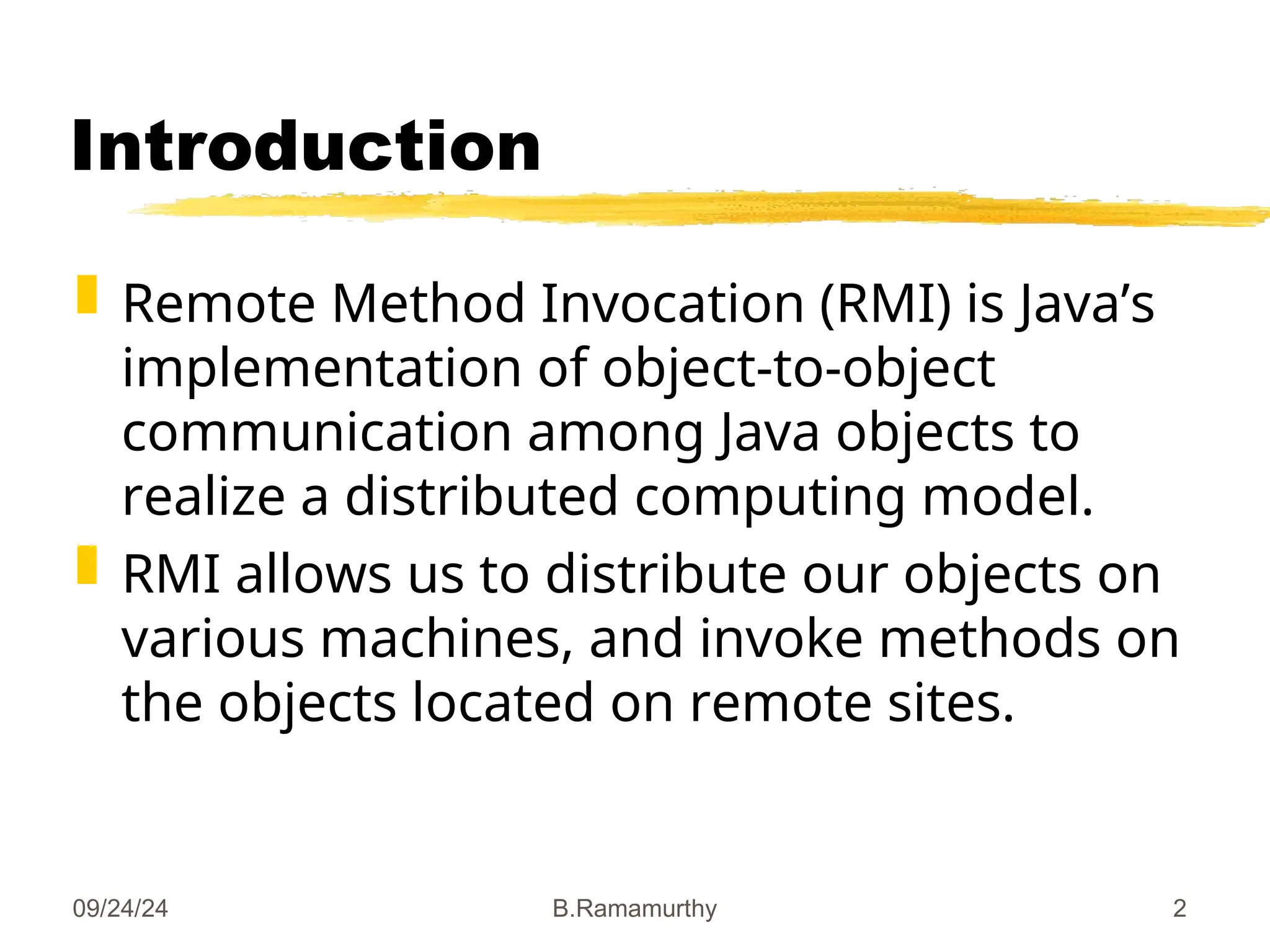 Introduction

Remote Method Invocation (RMI) is Java’s implementation of object-to-object communication among Java objects to realize a distributed computing model.

RMI allows us to distribute our objects on various machines, and invoke methods on the objects located on remote sites.

09/24/24 B.Ramamurthy 2